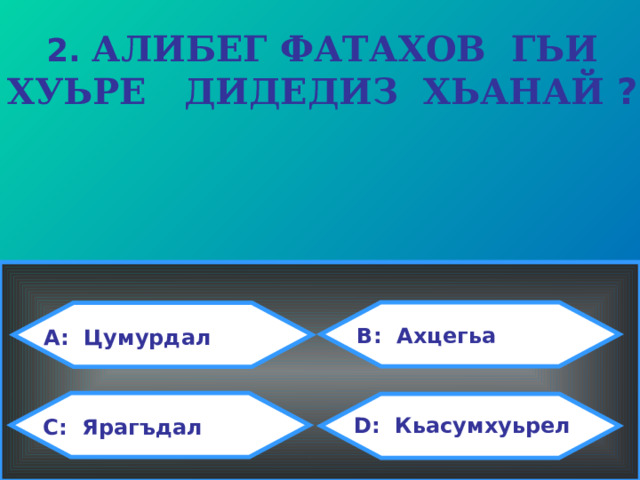 2. АЛИБЕГ ФАТАХОВ ГЬИ ХУЬРЕ ДИДЕДИЗ ХЬАНАЙ ?

A: Цумурдал

B: Ахцегьа

C: Ярагъдал

D: Кьасумхуьрел